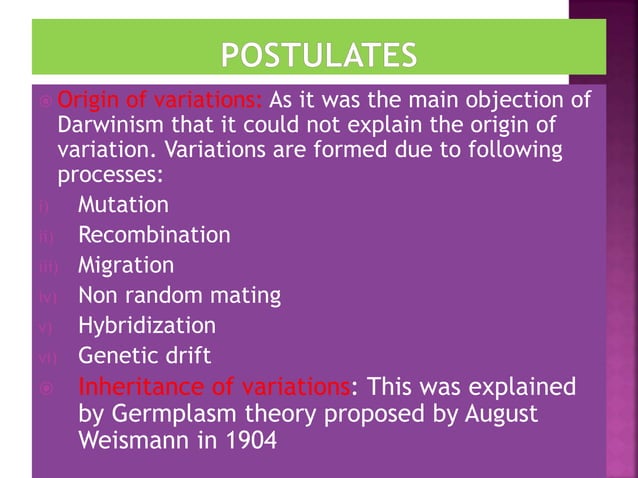 POSTULATES

Origin of variations: As it was the main objection of Darwinism that it could not explain the origin of variation. Variations are formed due to following processes:

i) Mutation
ii) Recombination
iii) Migration
iv) Non random mating
v) Hybridization
vi) Genetic drift

Inheritance of variations: This was explained by Germplasm theory proposed by August Weismann in 1904